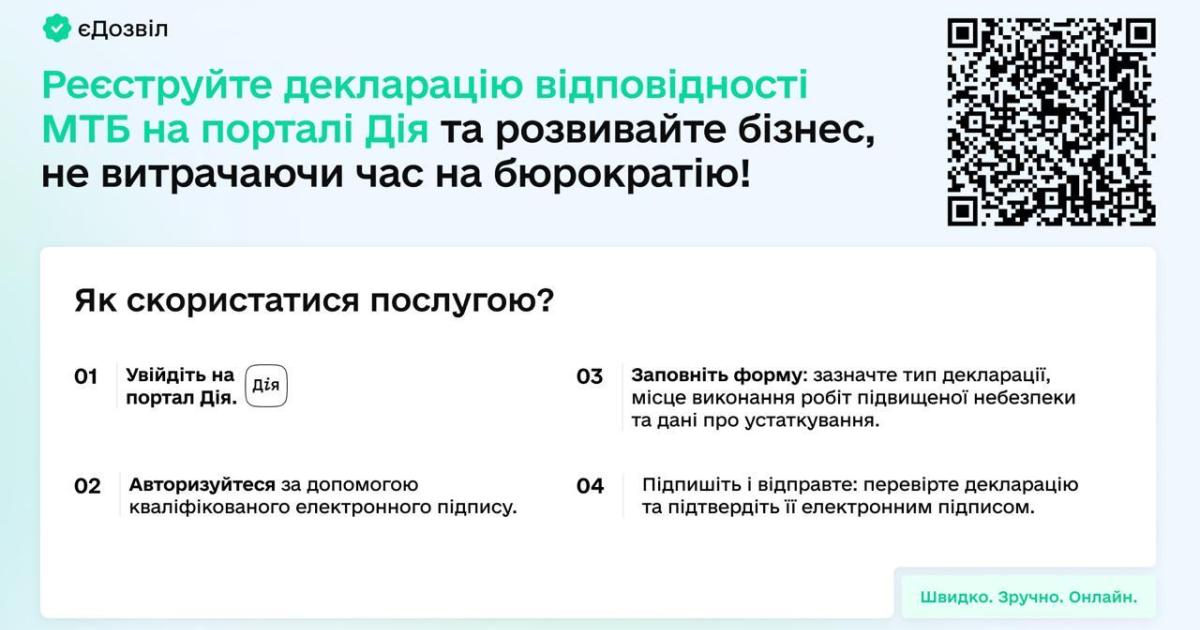 єДозвіл

Реєструйте декларацію відповідності МТБ на порталі Дія та розвивайте бізнес, не витрачаючи час на бюрократію!

Як скористатися послугою?

01 Увійдіть на портал Дія. Дія

02 Авторизуйтеся за допомогою кваліфікованого електронного підпису.

03 Заповніть форму: зазначте тип декларації, місце виконання робіт підвищеної небезпеки та дані про устаткування.

04 Підпишіть і відправте: перевірте декларацію та підтвердіть її електронним підписом.

Швидко. Зручно. Онлайн.